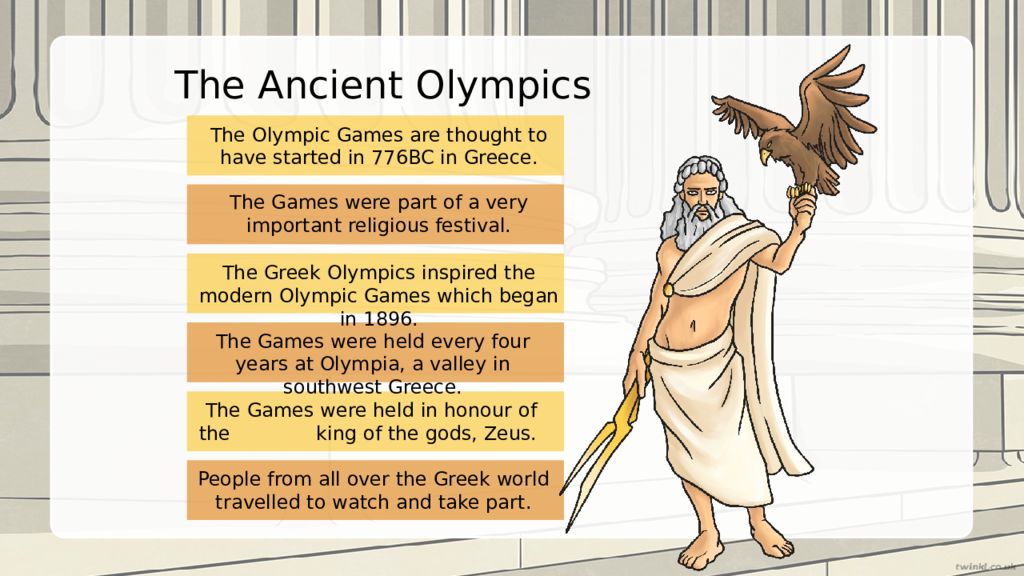 The Ancient Olympics

The Olympic Games are thought to have started in 776BC in Greece.

The Games were part of a very important religious festival.

The Greek Olympics inspired the modern Olympic Games which began in 1896.

The Games were held every four years at Olympia, a valley in southwest Greece.

The Games were held in honour of the king of the gods, Zeus.

People from all over the Greek world travelled to watch and take part.

twinkl.co.uk